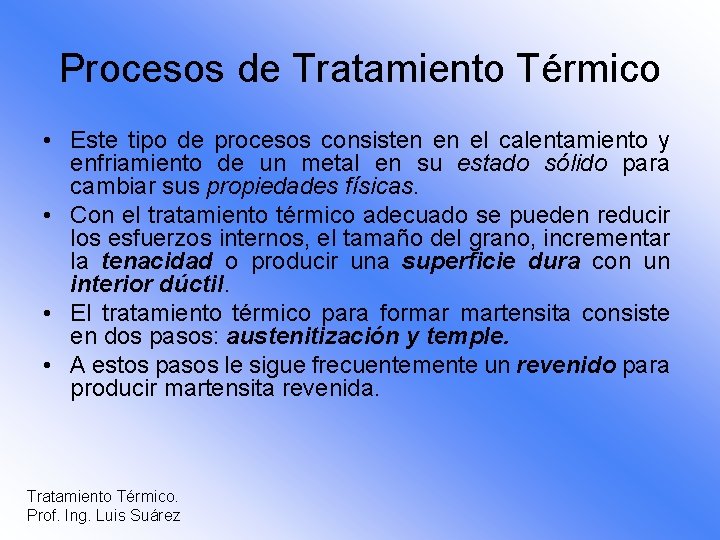 Procesos de Tratamiento Térmico

• Este tipo de procesos consisten en el calentamiento y enfriamiento de un metal en su estado sólido para cambiar sus propiedades físicas.
• Con el tratamiento térmico adecuado se pueden reducir los esfuerzos internos, el tamaño del grano, incrementar la tenacidad o producir una superficie dura con un interior dúctil.
• El tratamiento térmico para formar martensita consiste en dos pasos: austenitización y temple.
• A estos pasos le sigue frecuentemente un revenido para producir martensita revenida.

Tratamiento Térmico.
Prof. Ing. Luis Suárez